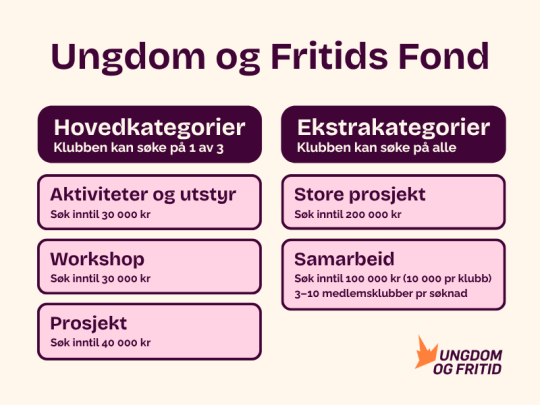 Ungdom og Fritids Fond

Hovedkategorier
Klubben kan søke på 1 av 3

Aktiviteter og utstyr
Søk inntil 30 000 kr

Workshop
Søk inntil 30 000 kr

Prosjekt
Søk inntil 40 000 kr

Ekstrakategorier
Klubben kan søke på alle

Store prosjekt
Søk inntil 200 000 kr

Samarbeid
Søk inntil 100 000 kr (10 000 pr klubb)
3–10 medlemsklubber pr søknad

UNGDOM
OG FRITID